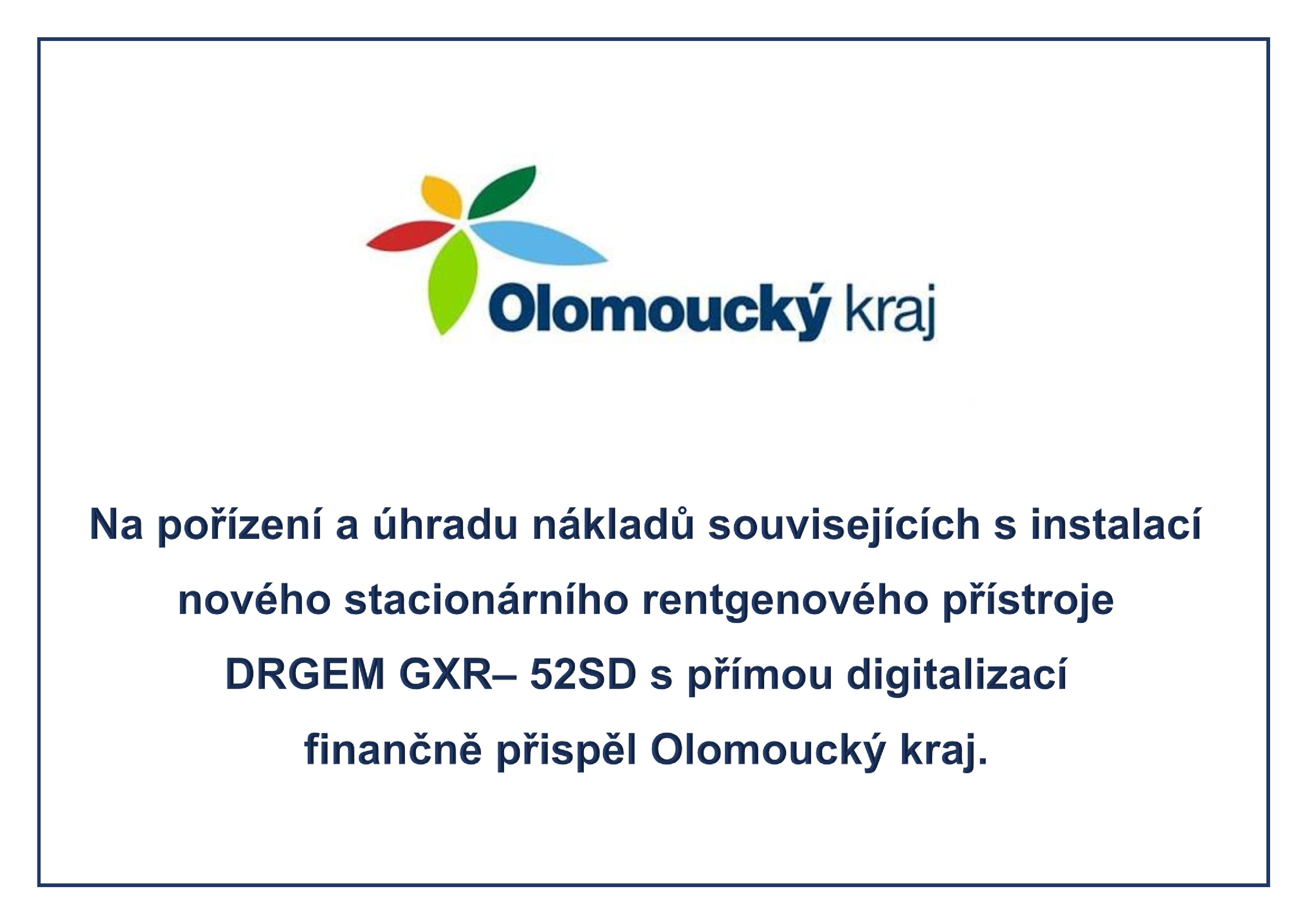 Olomoucký kraj

Na pořízení a úhradu nákladů souvisejících s instalací nového stacionárního rentgenového přístroje DRGEM GXR– 52SD s přímou digitalizací finančně přispěl Olomoucký kraj.